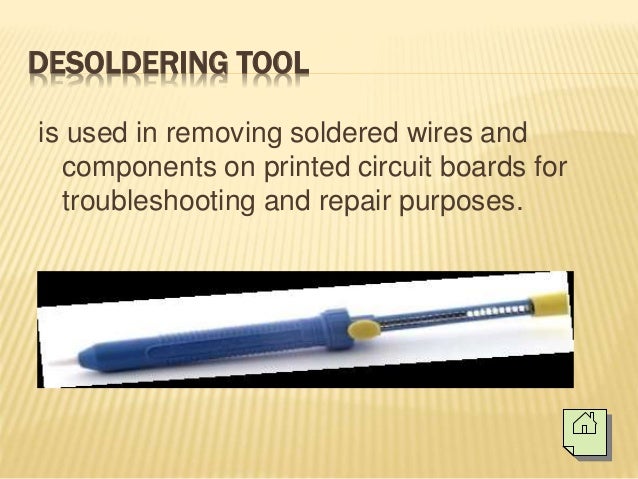 DESOLDERING TOOL

is used in removing soldered wires and components on printed circuit boards for troubleshooting and repair purposes.